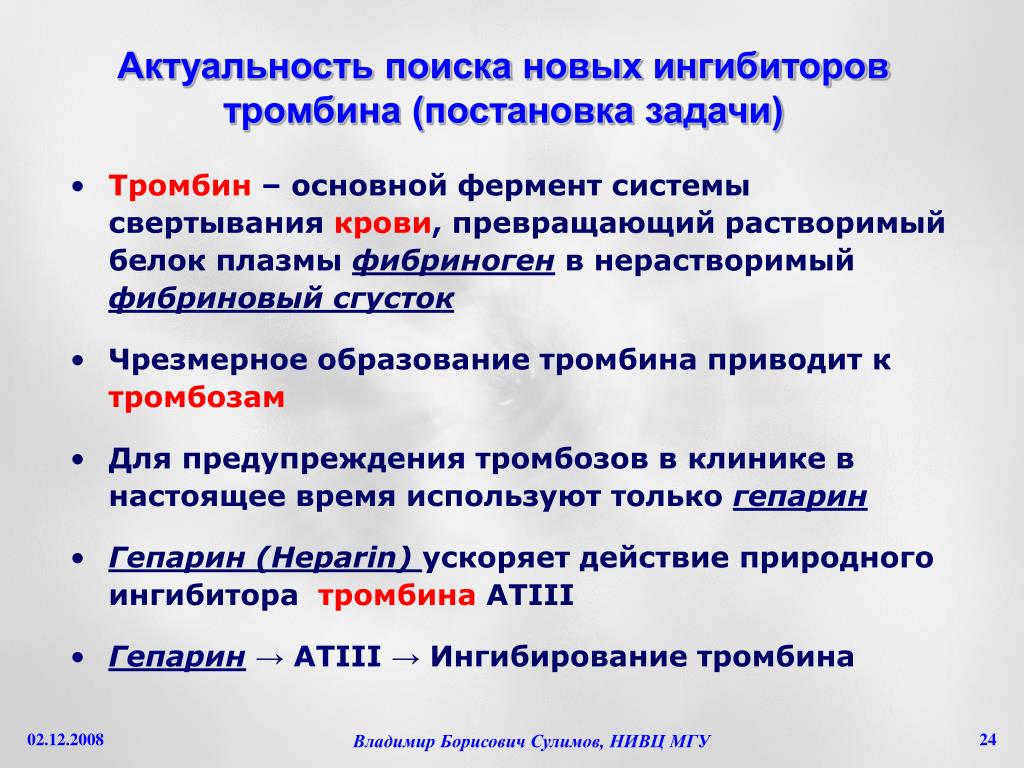 Актуальность поиска новых ингибиторов тромбина (постановка задачи)

• Тромбин – основной фермент системы свертывания крови, превращающий растворимый белок плазмы фибриноген в нерастворимый фибриновый сгусток

• Чрезмерное образование тромбина приводит к тромбозам

• Для предупреждения тромбозов в клинике в настоящее время используют только гепарин

• Гепарин (Heparin) ускоряет действие природного ингибитора тромбина ATIII

• Гепарин → ATIII → Ингибирование тромбина

02.12.2008

Владимир Борисович Сулимов, НИВЦ МГУ

24